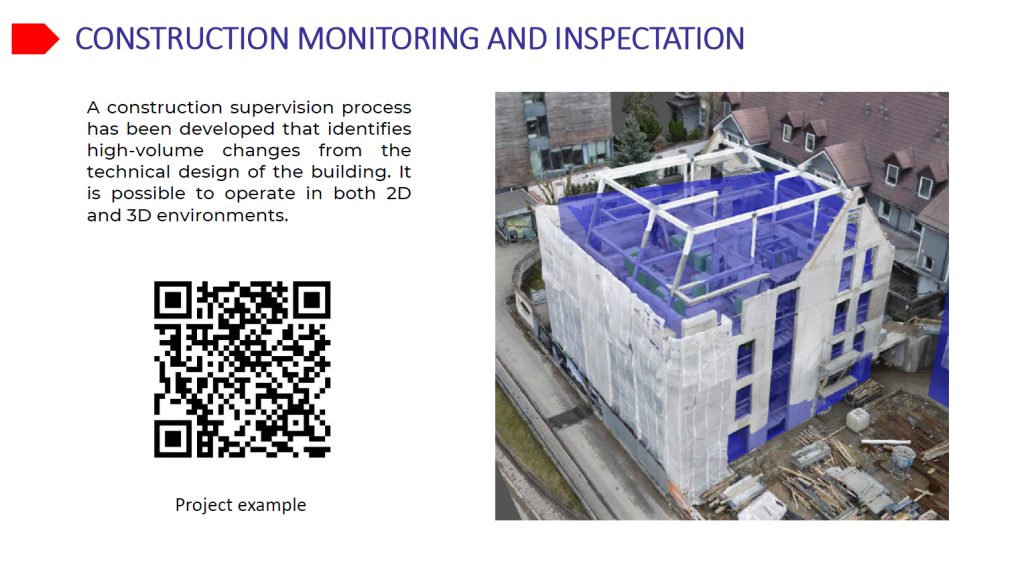 CONSTRUCTION MONITORING AND INSPECTATION

A construction supervision process has been developed that identifies high-volume changes from the technical design of the building. It is possible to operate in both 2D and 3D environments.

Project example